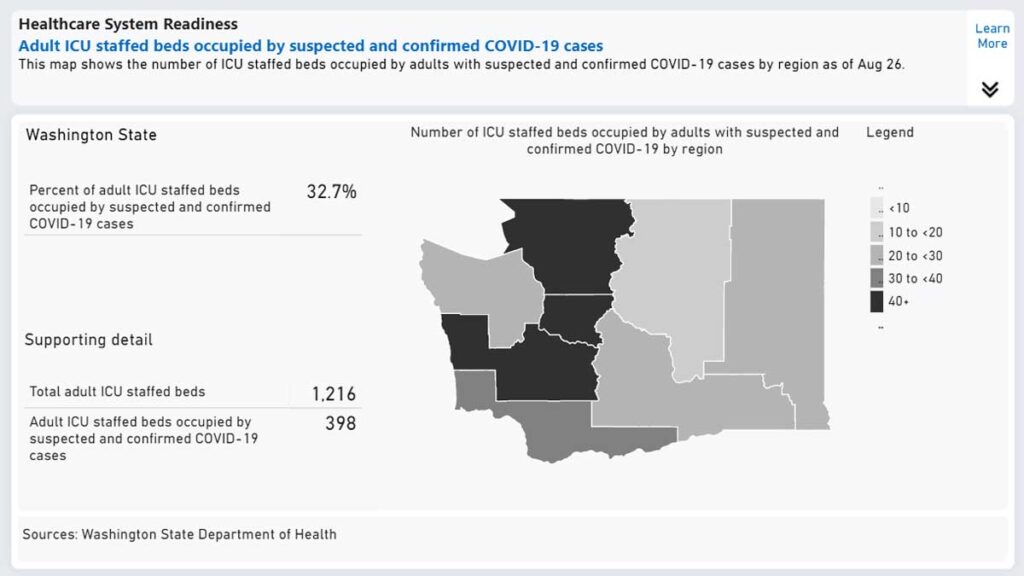 Healthcare System Readiness
Adult ICU staffed beds occupied by suspected and confirmed COVID-19 cases
This map shows the number of ICU staffed beds occupied by adults with suspected and confirmed COVID-19 cases by region as of Aug 26.

Learn More

Washington State

Percent of adult ICU staffed beds occupied by suspected and confirmed COVID-19 cases 32.7%

Supporting detail

Total adult ICU staffed beds 1,216

Adult ICU staffed beds occupied by suspected and confirmed COVID-19 cases 398

Number of ICU staffed beds occupied by adults with suspected and confirmed COVID-19 by region

Legend
<10
10 to <20
20 to <30
30 to <40
40+

Sources: Washington State Department of Health